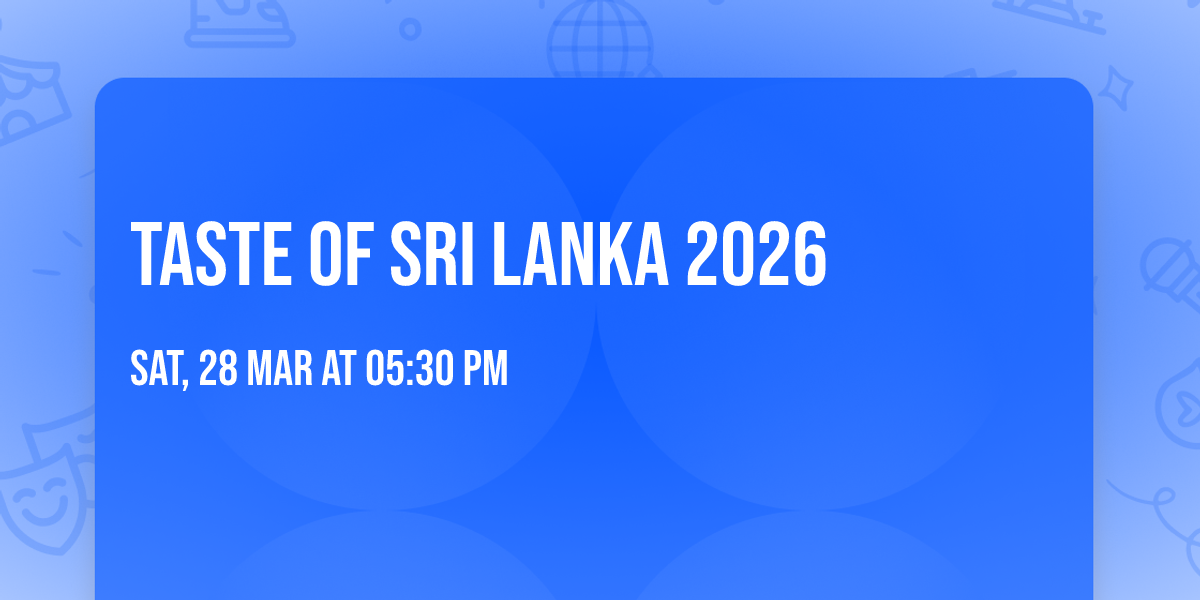 TASTE OF SRI LANKA 2026

SAT, 28 MAR AT 05:30 PM